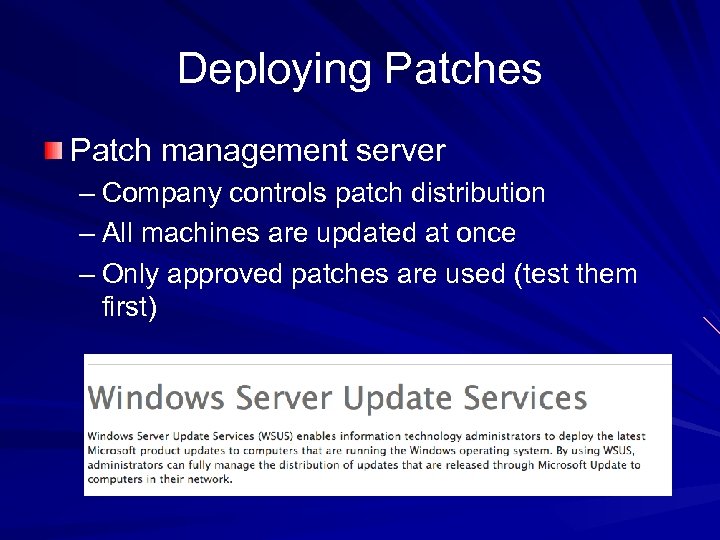 Deploying Patches

Patch management server

– Company controls patch distribution

– All machines are updated at once

– Only approved patches are used (test them first)

Windows Server Update Services

Windows Server Update Services (WSUS) enables information technology administrators to deploy the latest Microsoft product updates to computers that are running the Windows operating system. By using WSUS, administrators can fully manage the distribution of updates that are released through Microsoft Update to computers in their network.